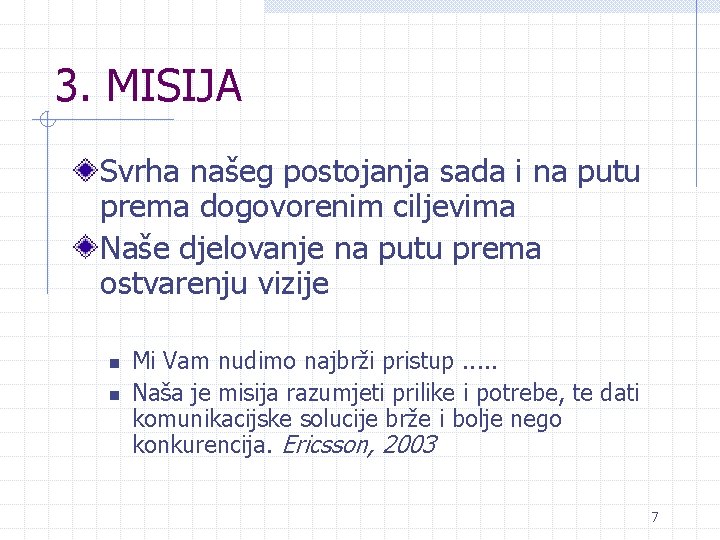 3. MISIJA

Svrha našeg postojanja sada i na putu prema dogovorenim ciljevima

Naše djelovanje na putu prema ostvarenju vizije

Mi Vam nudimo najbrži pristup .....

Naša je misija razumjeti prilike i potrebe, te dati komunikacijske solucije brže i bolje nego konkurencija. Ericsson, 2003

7